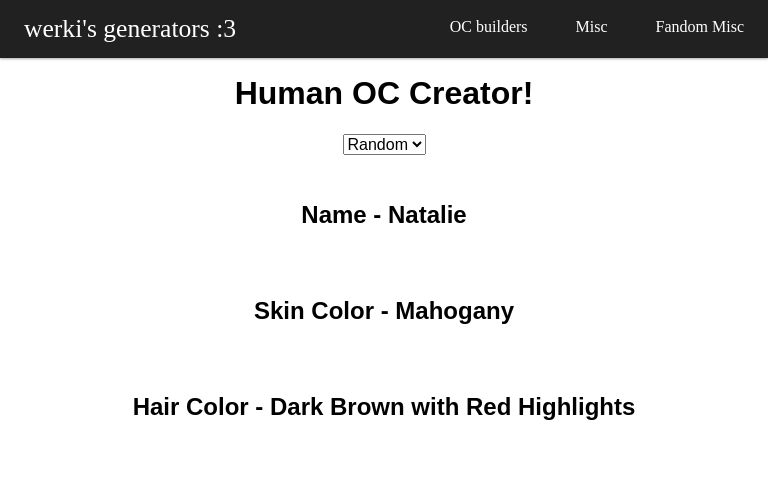 werki's generators :3

OC builders

Misc

Fandom Misc

Human OC Creator!

Random

Name - Natalie

Skin Color - Mahogany

Hair Color - Dark Brown with Red Highlights